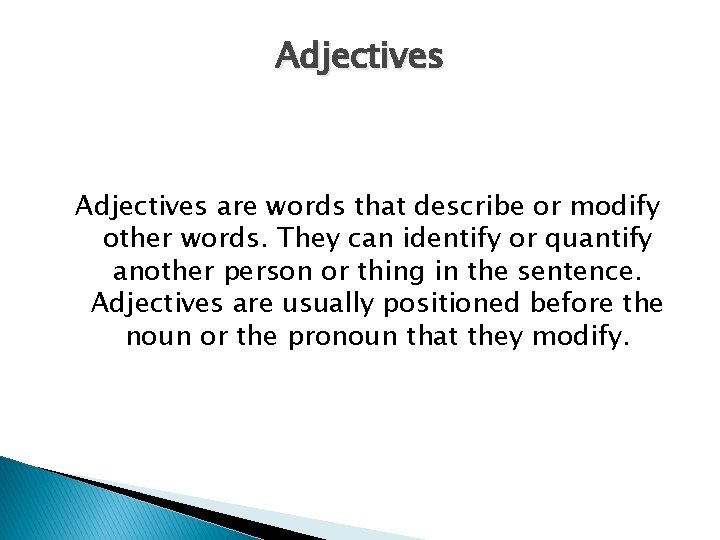 Adjectives

Adjectives are words that describe or modify other words. They can identify or quantify another person or thing in the sentence. Adjectives are usually positioned before the noun or the pronoun that they modify.